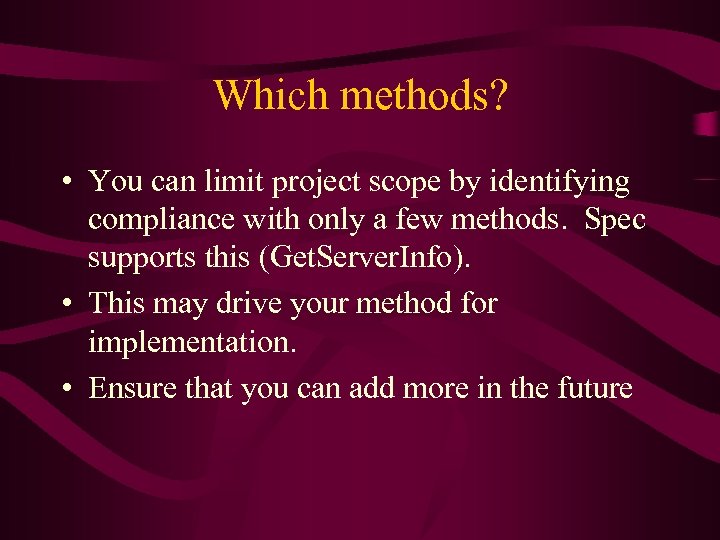 Which methods?

• You can limit project scope by identifying compliance with only a few methods.  Spec supports this (GetServerInfo).

• This may drive your method for implementation.

• Ensure that you can add more in the future